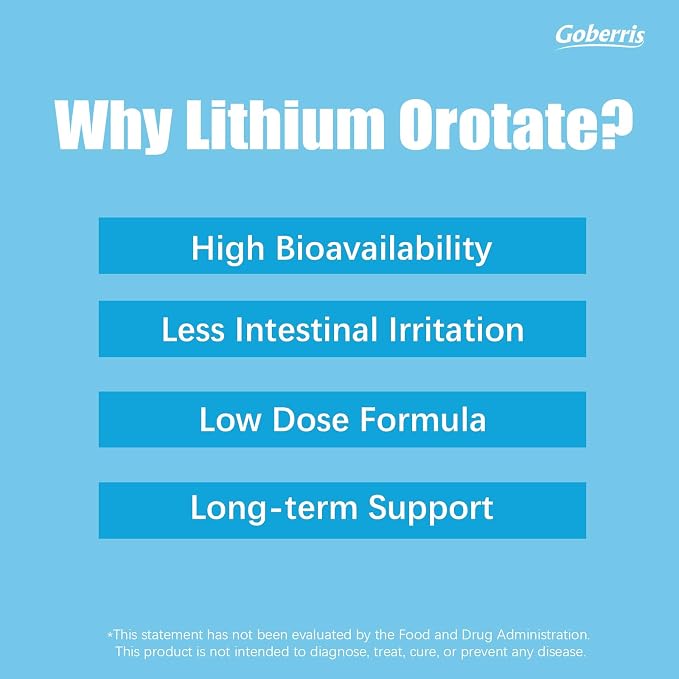 Goberris

Why Lithium Orotate?

High Bioavailability

Less Intestinal Irritation

Low Dose Formula

Long-term Support

*This statement has not been evaluated by the Food and Drug Administration. This product is not intended to diagnose, treat, cure, or prevent any disease.